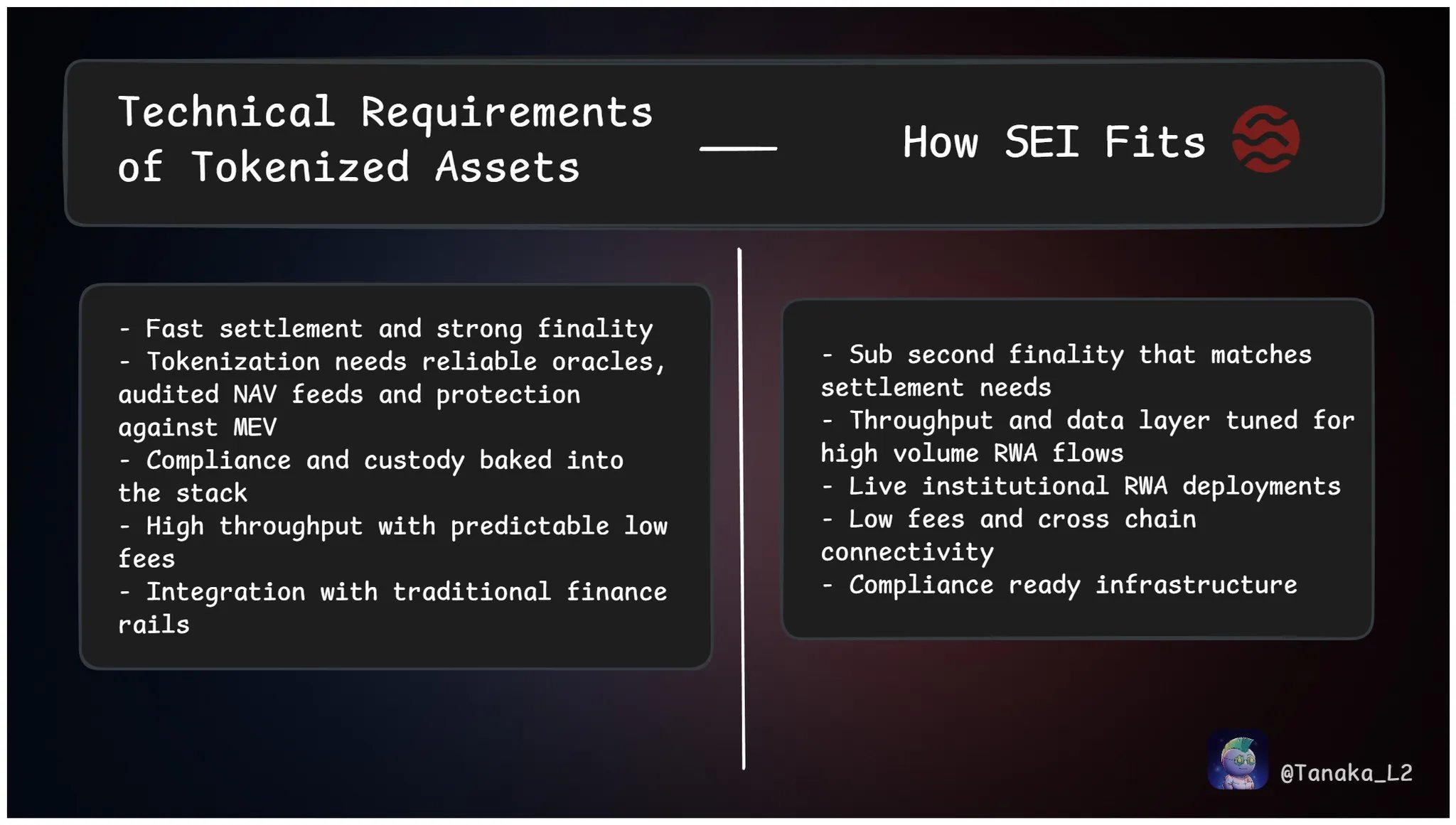 Technical Requirements of Tokenized Assets

How SEI Fits

- Fast settlement and strong finality
- Tokenization needs reliable oracles, audited NAV feeds and protection against MEV
- Compliance and custody baked into the stack
- High throughput with predictable low fees
- Integration with traditional finance rails

- Sub second finality that matches settlement needs
- Throughput and data layer tuned for high volume RWA flows
- Live institutional RWA deployments
- Low fees and cross chain connectivity
- Compliance ready infrastructure

@Tanaka_L2